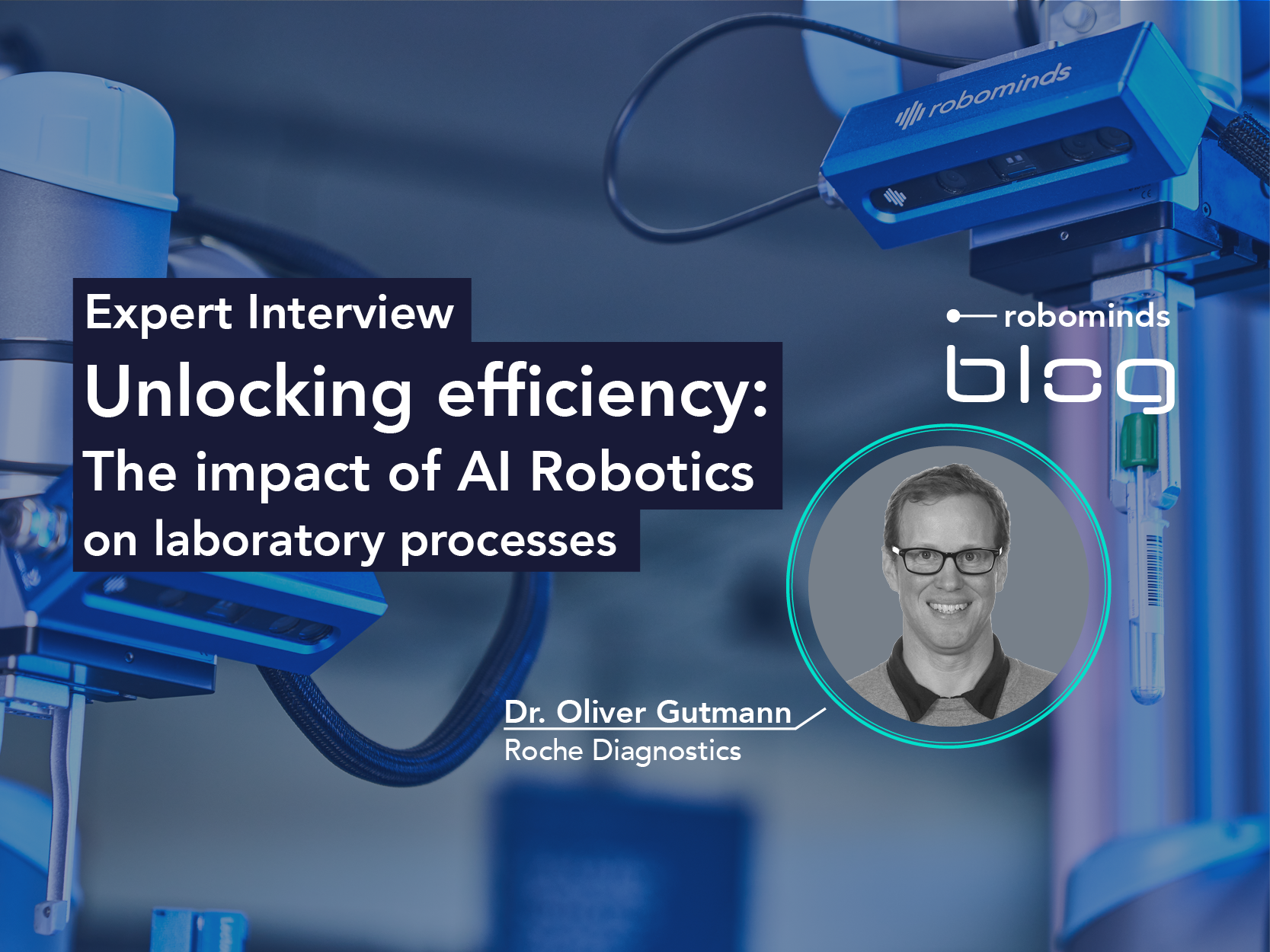 robominds

Expert Interview
Unlocking efficiency:
The impact of AI Robotics
on laboratory processes

robominds
blog

Dr. Oliver Gutmann
Roche Diagnostics